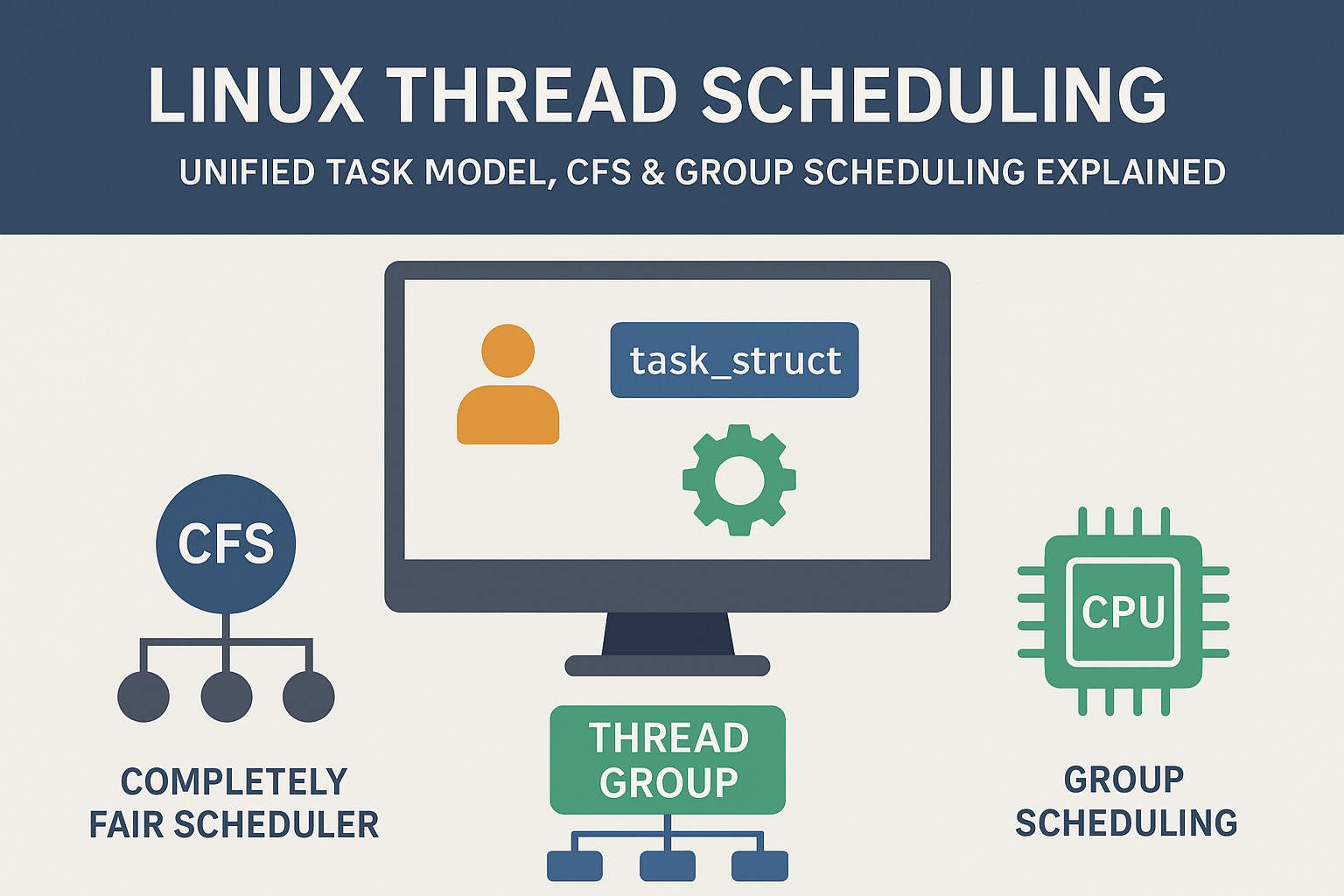 LINUX THREAD SCHEDULING

UNIFIED TASK MODEL, CFS & GROUP SCHEDULING EXPLAINED

task_struct

CFS

COMPLETELY FAIR SCHEDULER

THREAD GROUP

CPU

GROUP SCHEDULING